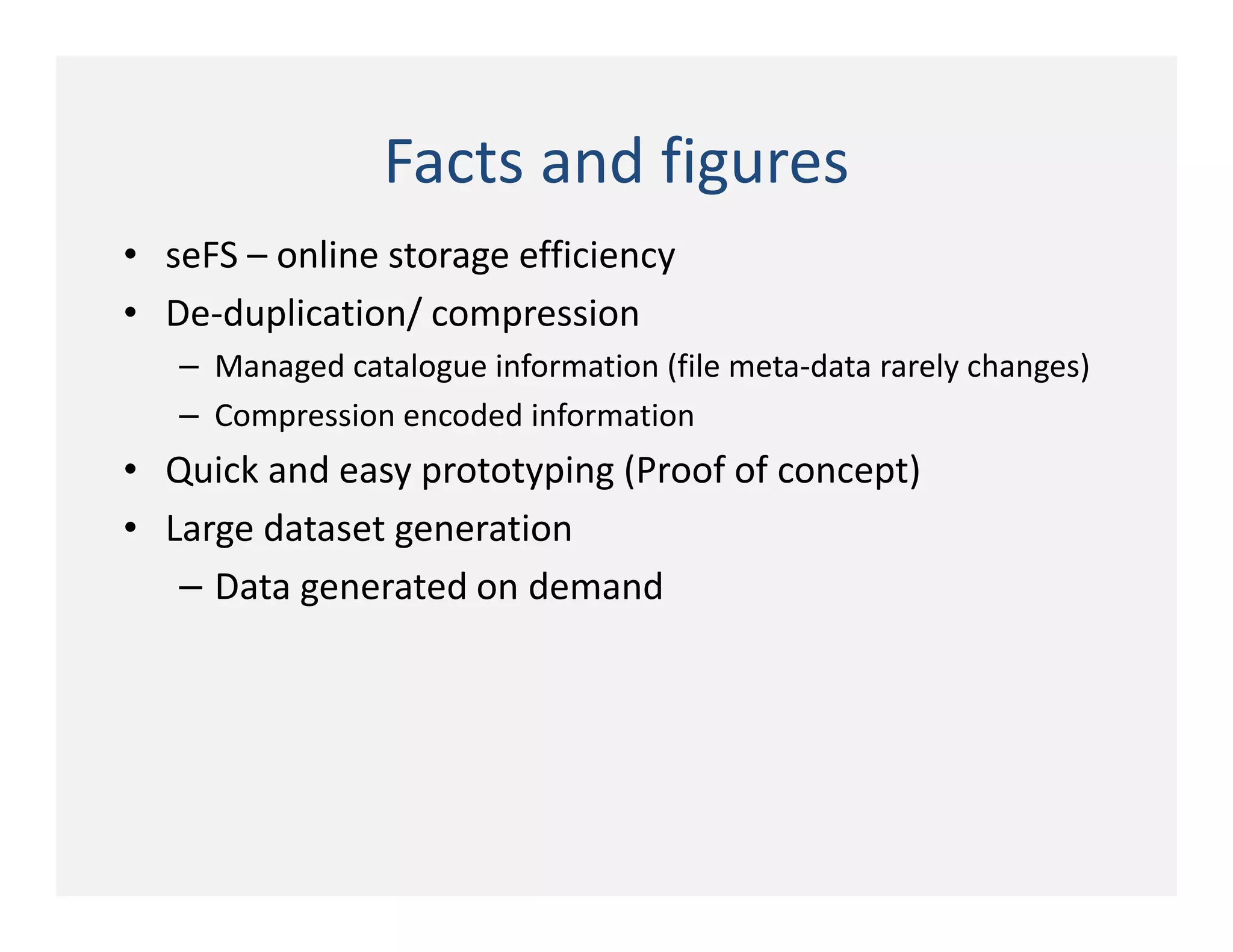 Facts and figures

• seFS – online storage efficiency
• De-duplication/ compression
– Managed catalogue information (file meta-data rarely changes)
– Compression encoded information
• Quick and easy prototyping (Proof of concept)
• Large dataset generation
– Data generated on demand